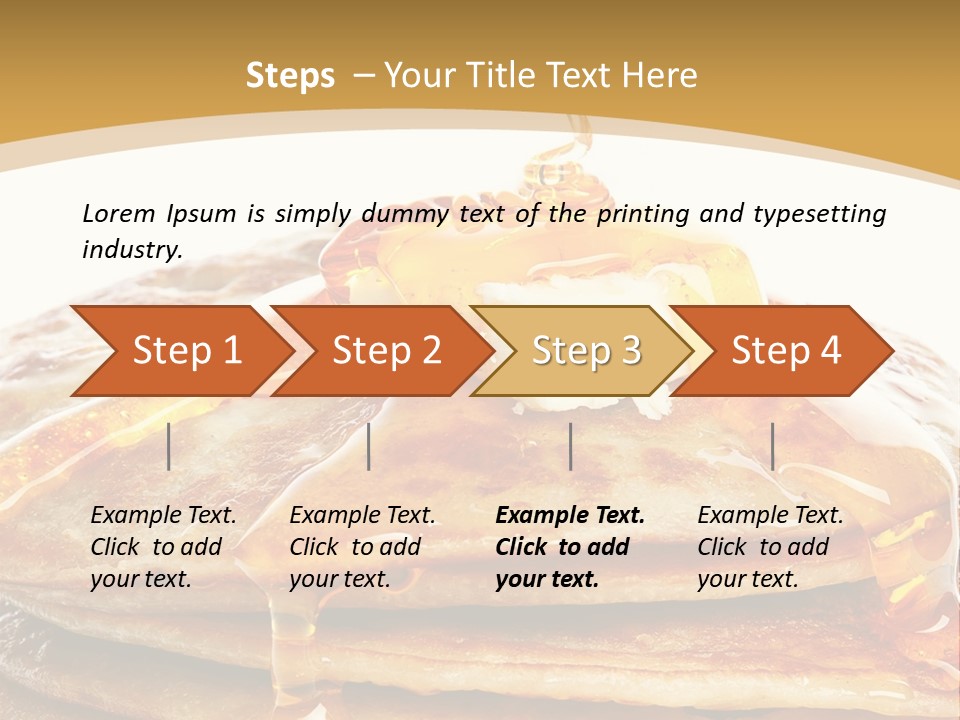 Steps – Your Title Text Here

Lorem Ipsum is simply dummy text of the printing and typesetting industry.

Step 1

Step 2

Step 3

Step 4

Example Text. Click to add your text.

Example Text. Click to add your text.

Example Text. Click to add your text.

Example Text. Click to add your text.